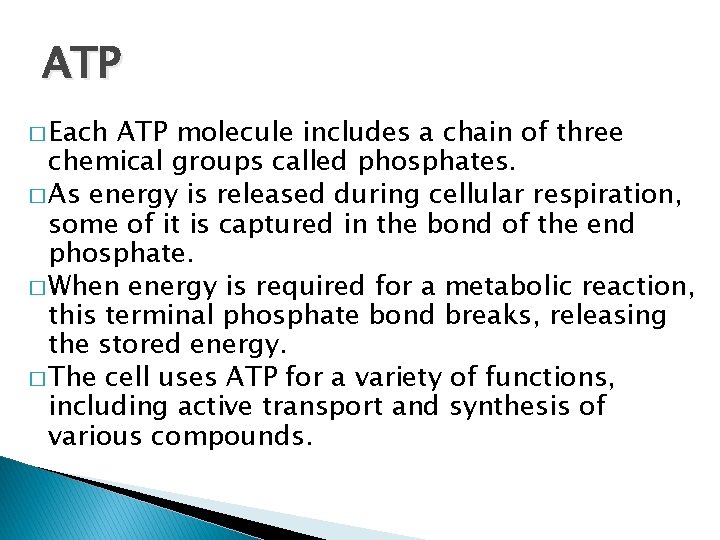 ATP

□ Each ATP molecule includes a chain of three chemical groups called phosphates.

□ As energy is released during cellular respiration, some of it is captured in the bond of the end phosphate.

□ When energy is required for a metabolic reaction, this terminal phosphate bond breaks, releasing the stored energy.

□ The cell uses ATP for a variety of functions, including active transport and synthesis of various compounds.